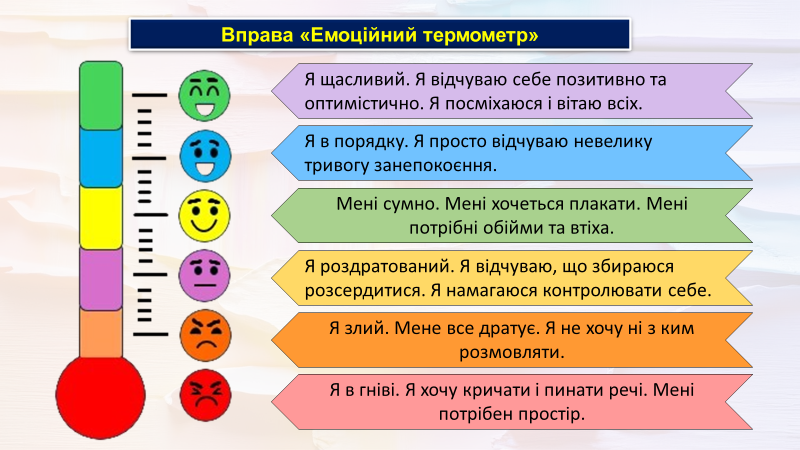 Вправа «Емоційний термометр»

Я щасливий. Я відчуваю себе позитивно та оптимістично. Я посміхаюся і вітаю всіх.

Я в порядку. Я просто відчуваю невелику тривогу занепокоєння.

Мені сумно. Мені хочеться плакати. Мені потрібні обійми та втіха.

Я роздратований. Я відчуваю, що збираюся розсердитися. Я намагаюся контролювати себе.

Я злий. Мене все дратує. Я не хочу ні з ким розмовляти.

Я в гніві. Я хочу кричати і пинати речі. Мені потрібен простір.